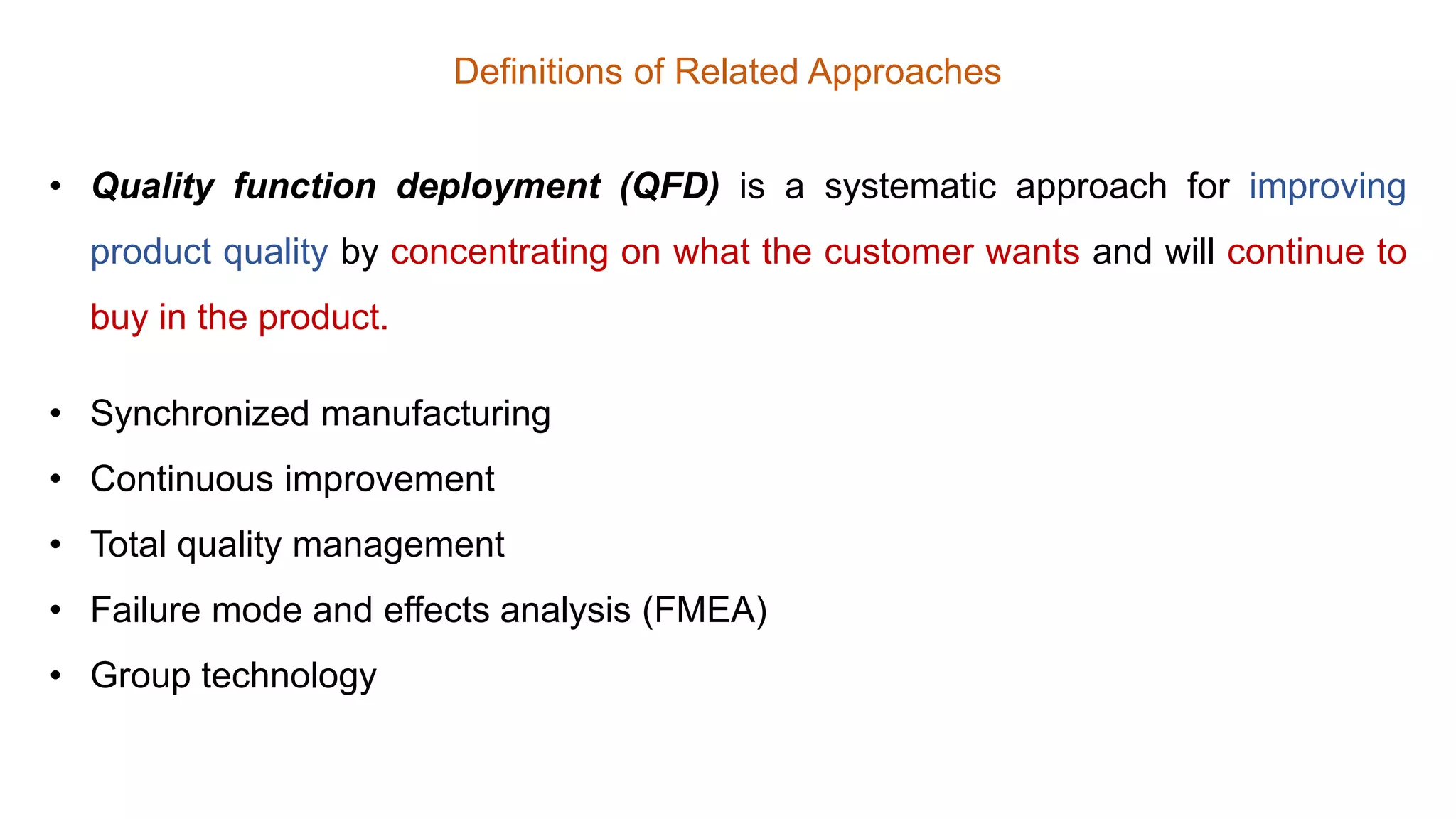 Definitions of Related Approaches

• Quality function deployment (QFD) is a systematic approach for improving product quality by concentrating on what the customer wants and will continue to buy in the product.

• Synchronized manufacturing
• Continuous improvement
• Total quality management
• Failure mode and effects analysis (FMEA)
• Group technology